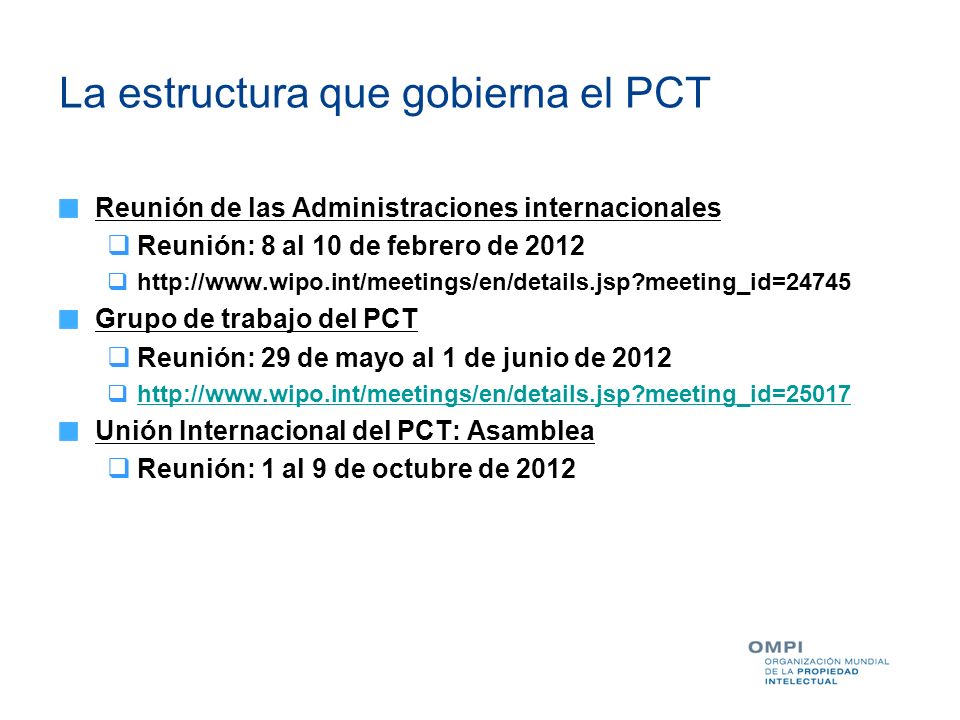 La estructura que gobierna el PCT

Reunión de las Administraciones internacionales
Reunión: 8 al 10 de febrero de 2012
http://www.wipo.int/meetings/en/details.jsp?meeting_id=24745

Grupo de trabajo del PCT
Reunión: 29 de mayo al 1 de junio de 2012
http://www.wipo.int/meetings/en/details.jsp?meeting_id=25017

Unión Internacional del PCT: Asamblea
Reunión: 1 al 9 de octubre de 2012

OMPI
ORGANIZACIÓN MUNDIAL DE LA PROPIEDAD INTELECTUAL